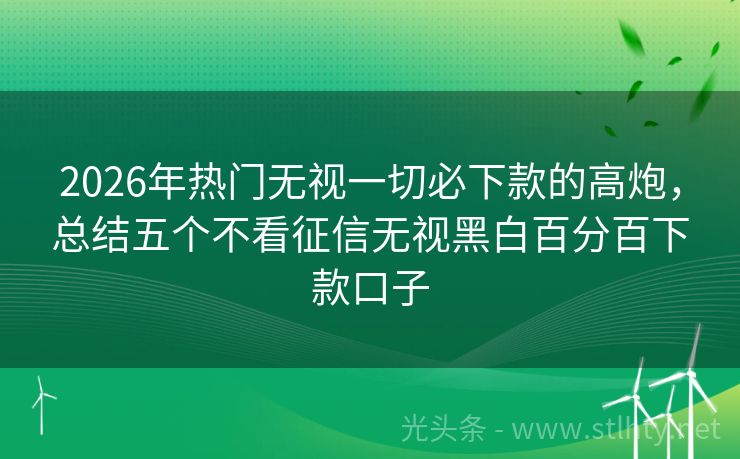 2026年热门无视一切必下款的高炮，总结五个不看征信无视黑白百分百下款口子

光头条 - www.stlhty.net